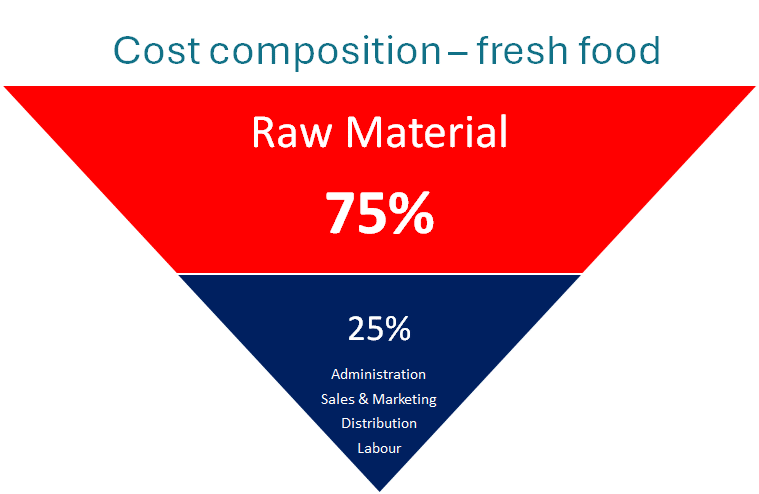 Cost composition – fresh food

Raw Material

75%

25%

Administration
Sales & Marketing
Distribution
Labour